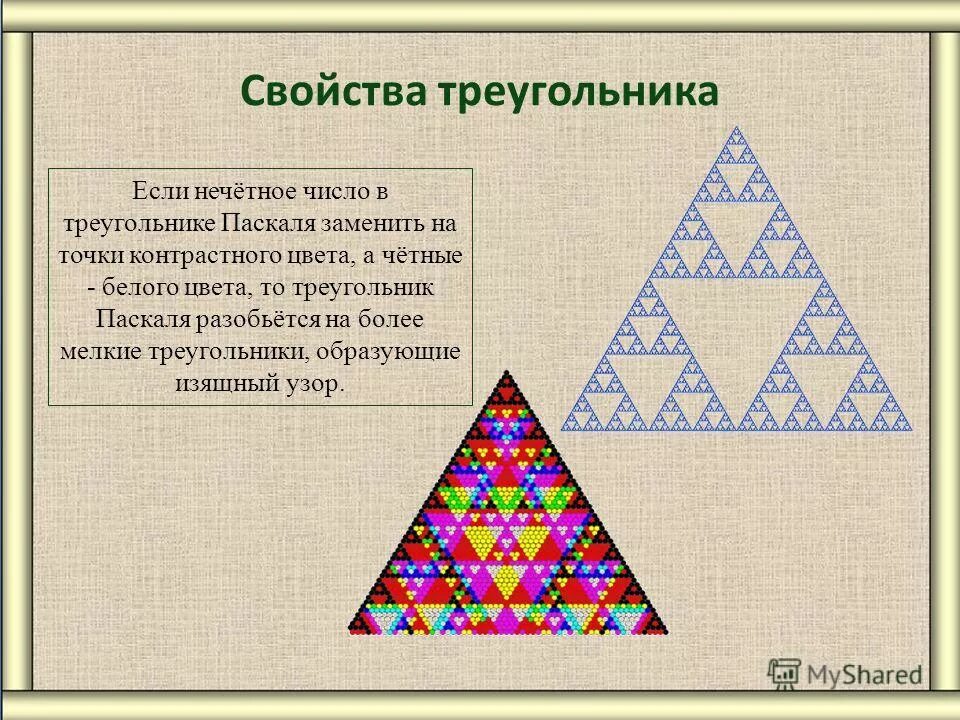 Свойства треугольника

Если нечётное число в треугольнике Паскаля заменить на точки контрастного цвета, а чётные - белого цвета, то треугольник Паскаля разобьётся на более мелкие треугольники, образующие изящный узор.

MyShared